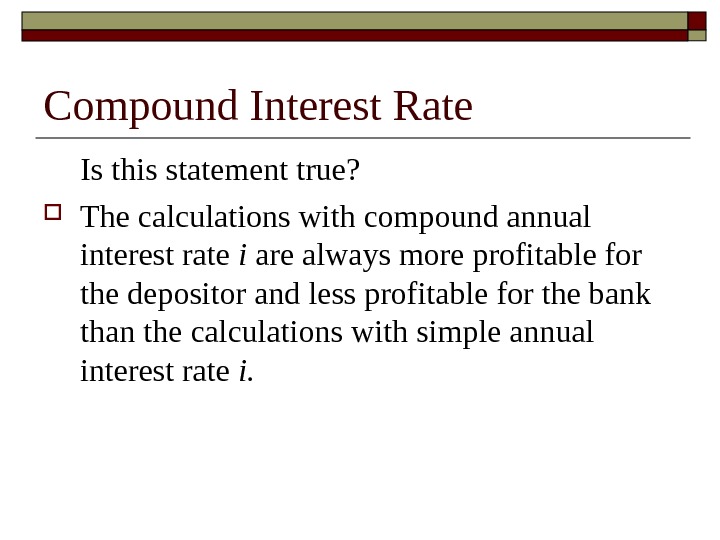 Compound Interest Rate

Is this statement true?

The calculations with compound annual interest rate $i$ are always more profitable for the depositor and less profitable for the bank than the calculations with simple annual interest rate $i$.